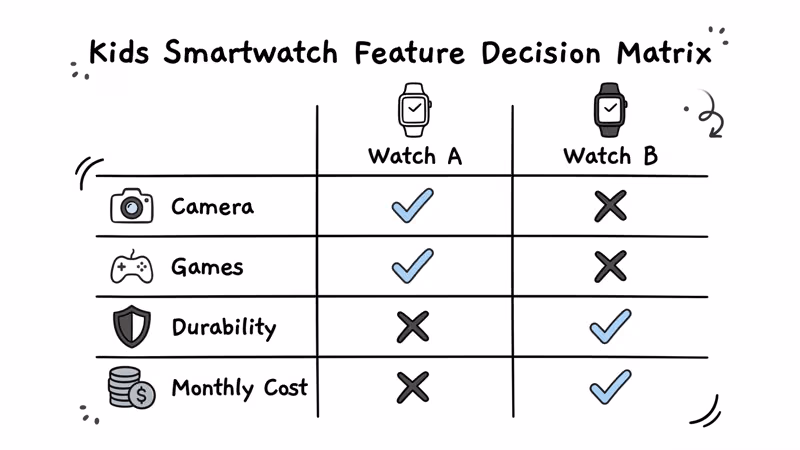 Kids Smartwatch Feature Decision Matrix

| | Watch A | Watch B |
|---|---|---|
| Camera | ✓ | ✗ |
| Games | ✓ | ✗ |
| Durability | ✗ | ✓ |
| Monthly Cost | ✗ | ✓ |